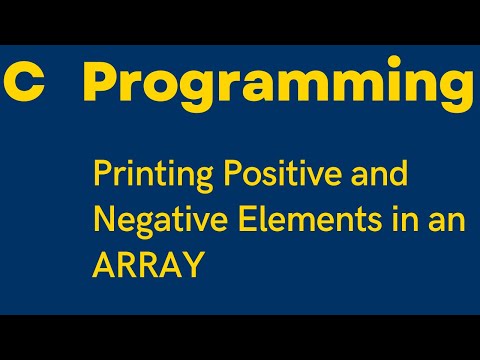 C Programming

Printing Positive and Negative Elements in an ARRAY